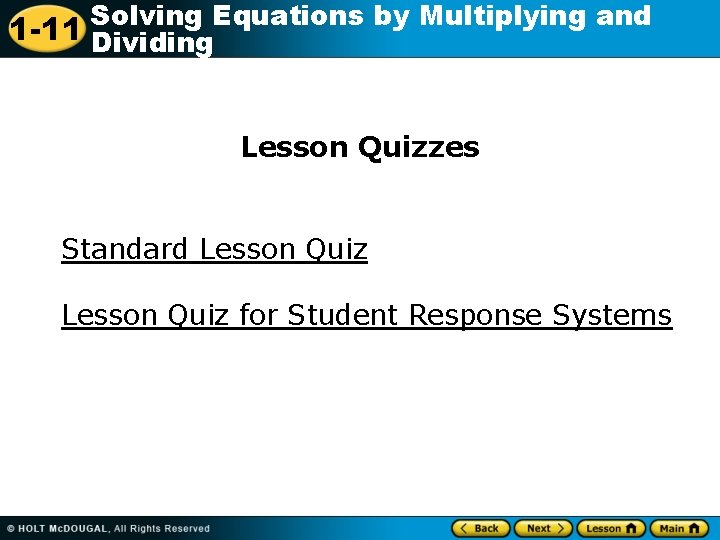 1-11 Solving Equations by Multiplying and Dividing

Lesson Quizzes

Standard Lesson Quiz

Lesson Quiz for Student Response Systems

© HOLT McDOUGAL, All Rights Reserved

Back Next Lesson Main